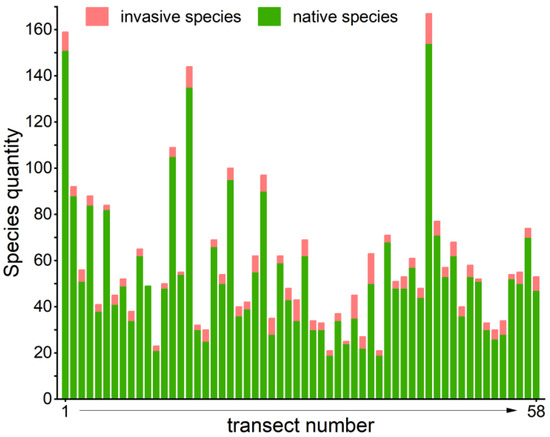 invasive species native species

Species quantity

160
140
120
100
80
60
40
20
0

1 58
transect number